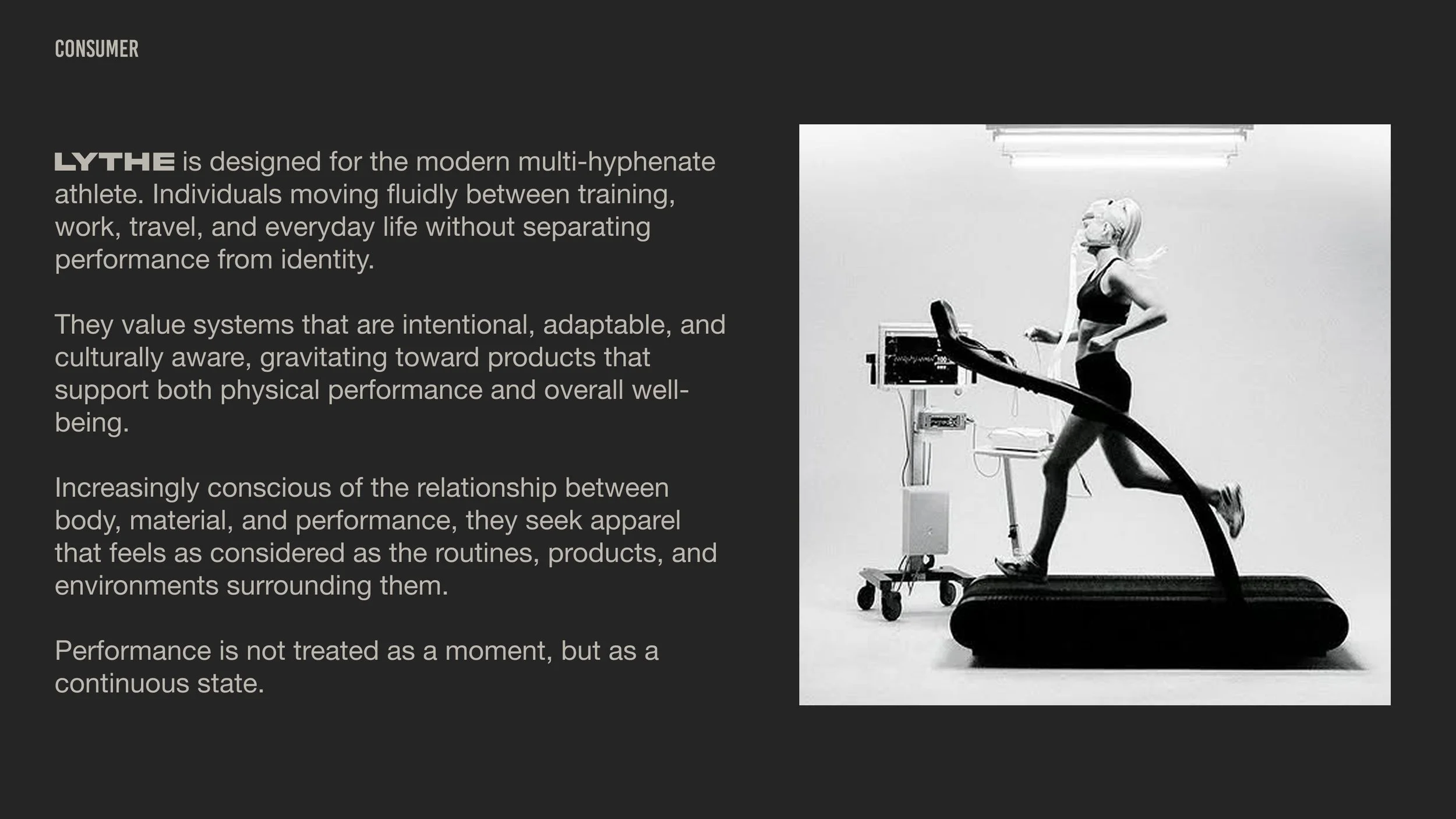 CONSUMER

LYTHE is designed for the modern multi-hyphenate athlete. Individuals moving fluidly between training, work, travel, and everyday life without separating performance from identity.

They value systems that are intentional, adaptable, and culturally aware, gravitating toward products that support both physical performance and overall well-being.

Increasingly conscious of the relationship between body, material, and performance, they seek apparel that feels as considered as the routines, products, and environments surrounding them.

Performance is not treated as a moment, but as a continuous state.